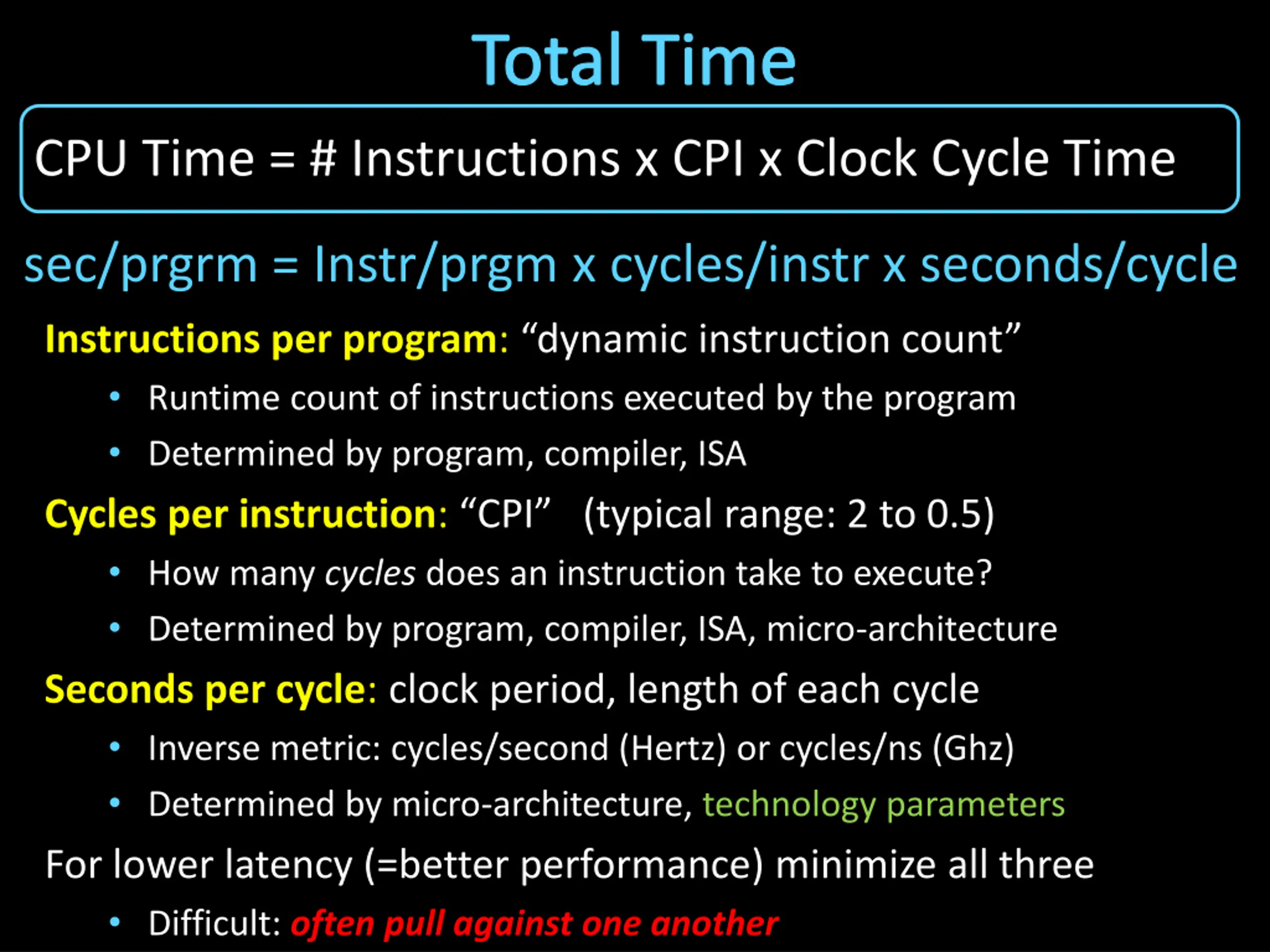 Total Time

CPU Time = # Instructions x CPI x Clock Cycle Time

sec/prgrm = Instr/prgm x cycles/instr x seconds/cycle

Instructions per program: “dynamic instruction count”

• Runtime count of instructions executed by the program
• Determined by program, compiler, ISA

Cycles per instruction: “CPI” (typical range: 2 to 0.5)

• How many cycles does an instruction take to execute?
• Determined by program, compiler, ISA, micro-architecture

Seconds per cycle: clock period, length of each cycle

• Inverse metric: cycles/second (Hertz) or cycles/ns (Ghz)
• Determined by micro-architecture, technology parameters

For lower latency (=better performance) minimize all three

• Difficult: often pull against one another